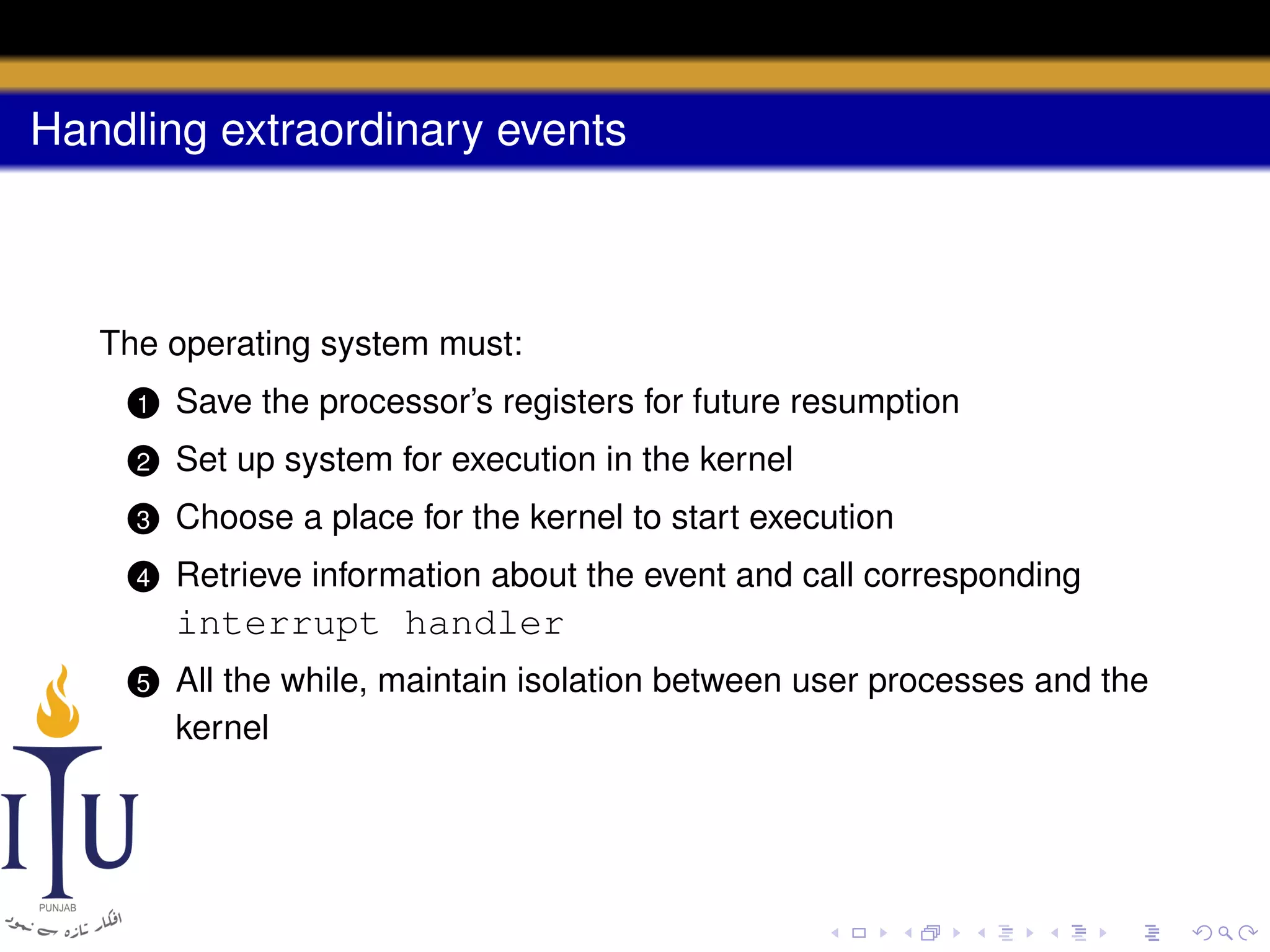 Handling extraordinary events

The operating system must:

1 Save the processor's registers for future resumption

2 Set up system for execution in the kernel

3 Choose a place for the kernel to start execution

4 Retrieve information about the event and call corresponding interrupt handler

5 All the while, maintain isolation between user processes and the kernel

ITU

PUNJAB

افکار تازہ سے نمود